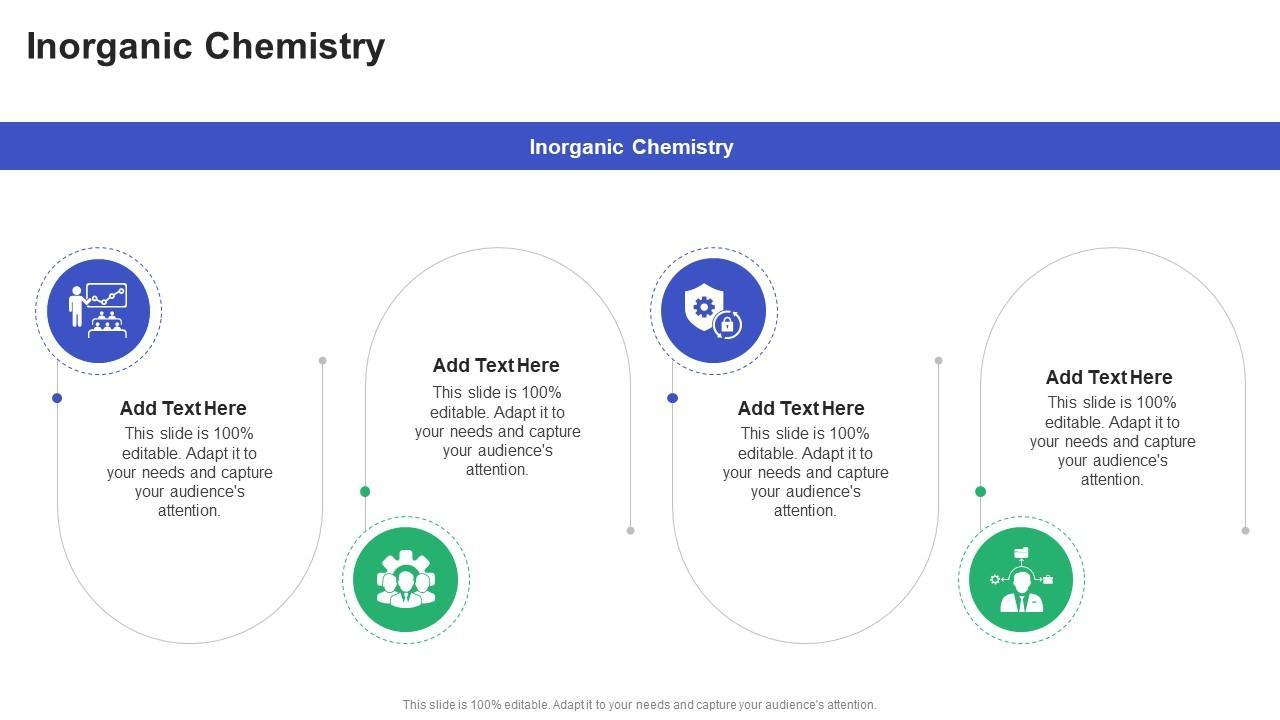 Inorganic Chemistry

Inorganic Chemistry

Add Text Here
This slide is 100% editable. Adapt it to your needs and capture your audience's attention.

Add Text Here
This slide is 100% editable. Adapt it to your needs and capture your audience's attention.

Add Text Here
This slide is 100% editable. Adapt it to your needs and capture your audience's attention.

Add Text Here
This slide is 100% editable. Adapt it to your needs and capture your audience's attention.

This slide is 100% editable. Adapt it to your needs and capture your audience's attention.